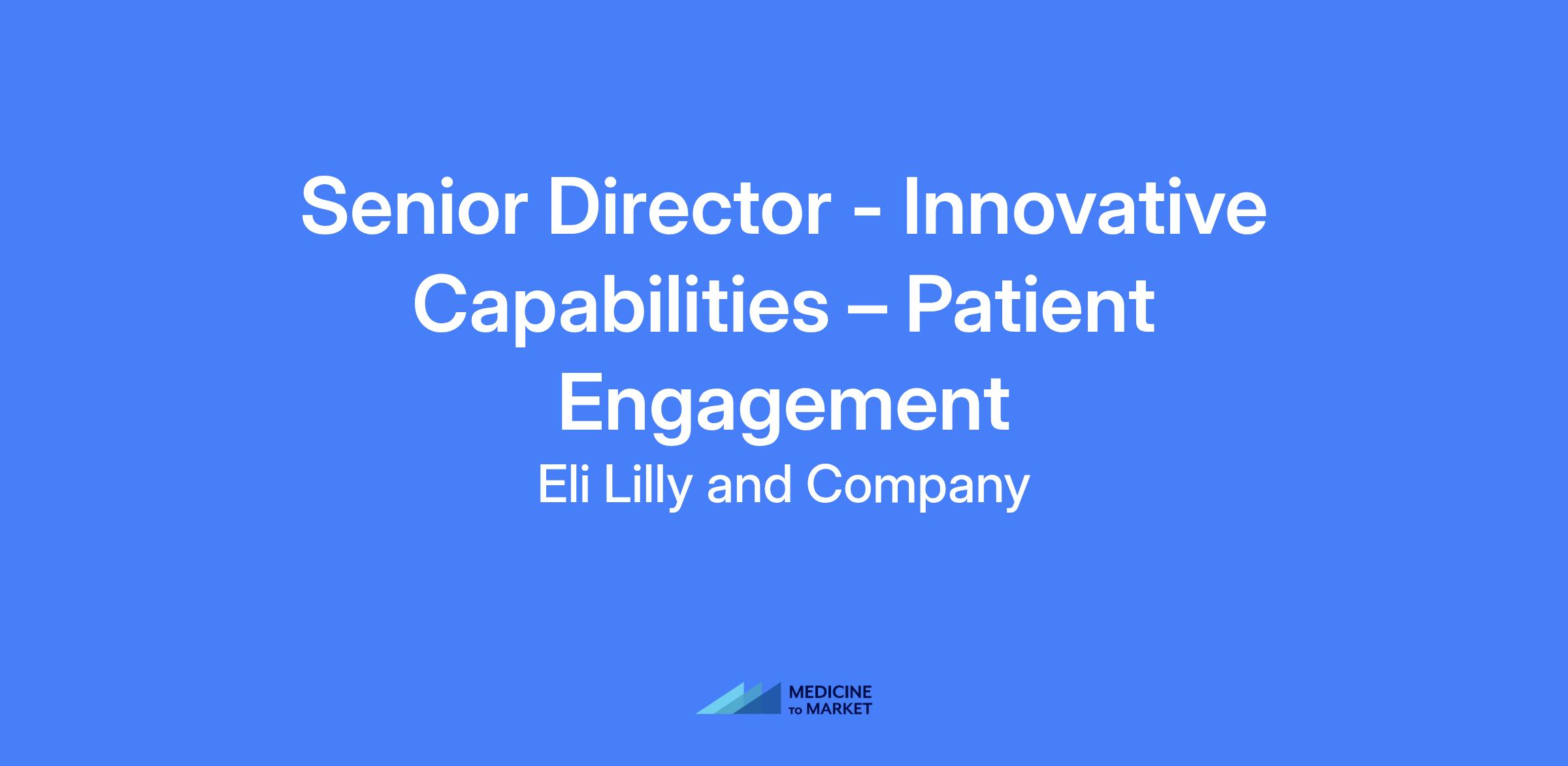 Senior Director - Innovative Capabilities – Patient Engagement

Eli Lilly and Company

MEDICINE TO MARKET